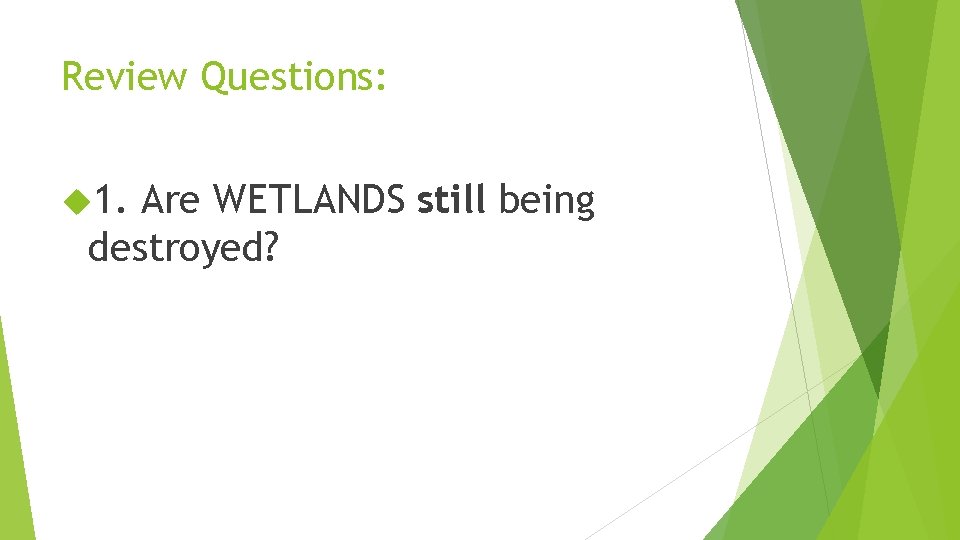 Review Questions:

1. Are WETLANDS still being destroyed?